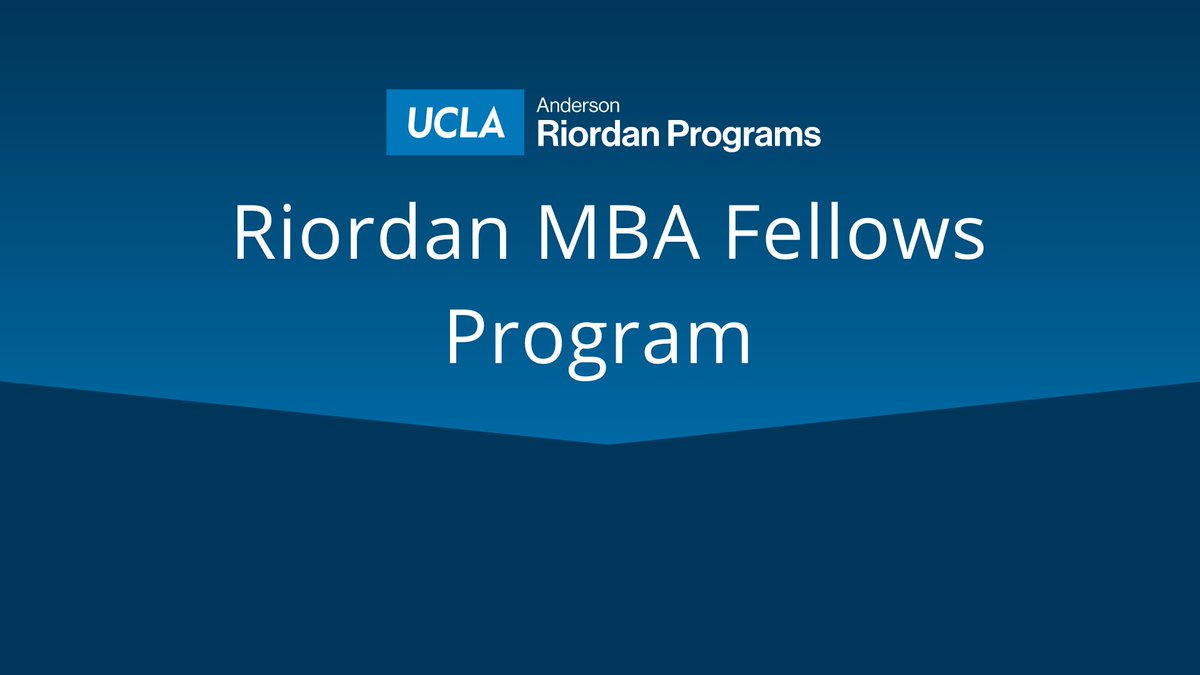 UCLA Anderson
Riordan Programs

Riordan MBA Fellows Program